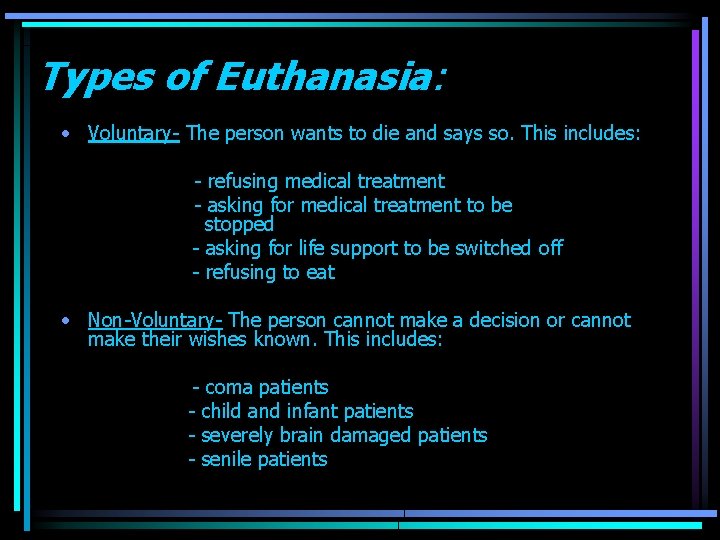 Types of Euthanasia:

• Voluntary- The person wants to die and says so. This includes:

- refusing medical treatment
- asking for medical treatment to be stopped
- asking for life support to be switched off
- refusing to eat

• Non-Voluntary- The person cannot make a decision or cannot make their wishes known. This includes:

- coma patients
- child and infant patients
- severely brain damaged patients
- senile patients